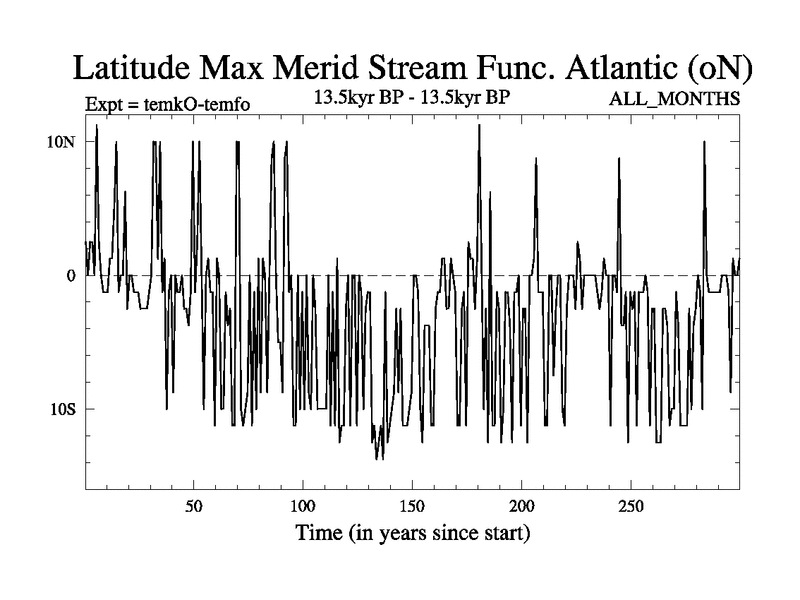 Latitude Max Merid Stream Func. Atlantic (oN)

Expt = temkO-temfo

13.5kyr BP - 13.5kyr BP

ALL_MONTHS

10N

0

10S

50

100

150

200

250

Time (in years since start)